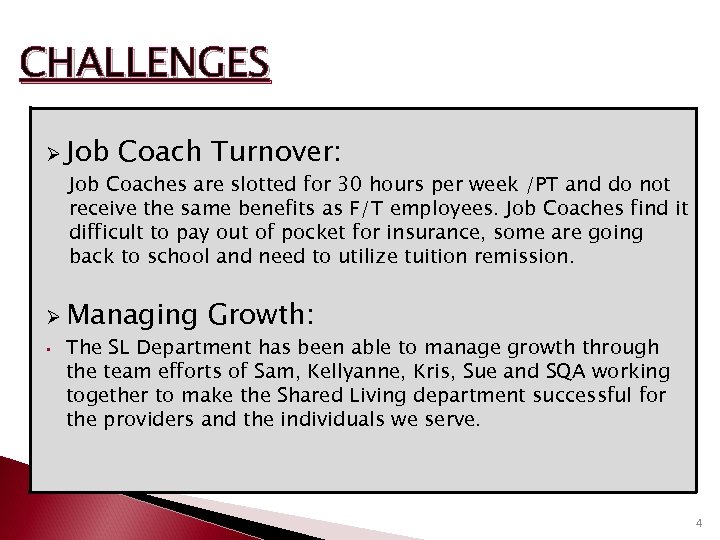 CHALLENGES

➢ Job Coach Turnover:

Job Coaches are slotted for 30 hours per week /PT and do not receive the same benefits as F/T employees. Job Coaches find it difficult to pay out of pocket for insurance, some are going back to school and need to utilize tuition remission.

➢ Managing Growth:

▪ The SL Department has been able to manage growth through the team efforts of Sam, Kellyanne, Kris, Sue and SQA working together to make the Shared Living department successful for the providers and the individuals we serve.

4